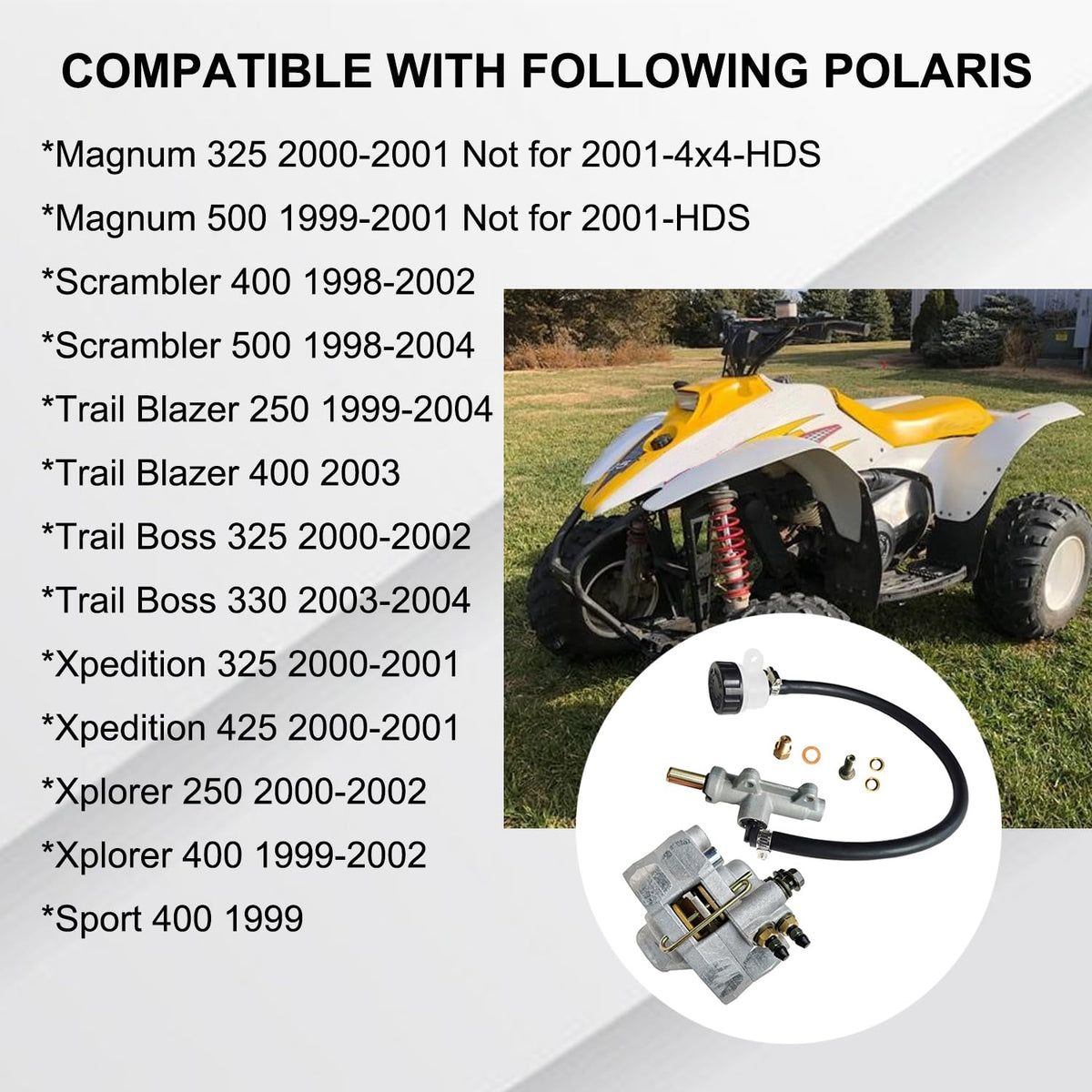 COMPATIBLE WITH FOLLOWING POLARIS

*Magnum 325 2000-2001 Not for 2001-4x4-HDS

*Magnum 500 1999-2001 Not for 2001-HDS

*Scrambler 400 1998-2002

*Scrambler 500 1998-2004

*Trail Blazer 250 1999-2004

*Trail Blazer 400 2003

*Trail Boss 325 2000-2002

*Trail Boss 330 2003-2004

*Xpedition 325 2000-2001

*Xpedition 425 2000-2001

*Xplorer 250 2000-2002

*Xplorer 400 1999-2002

*Sport 400 1999